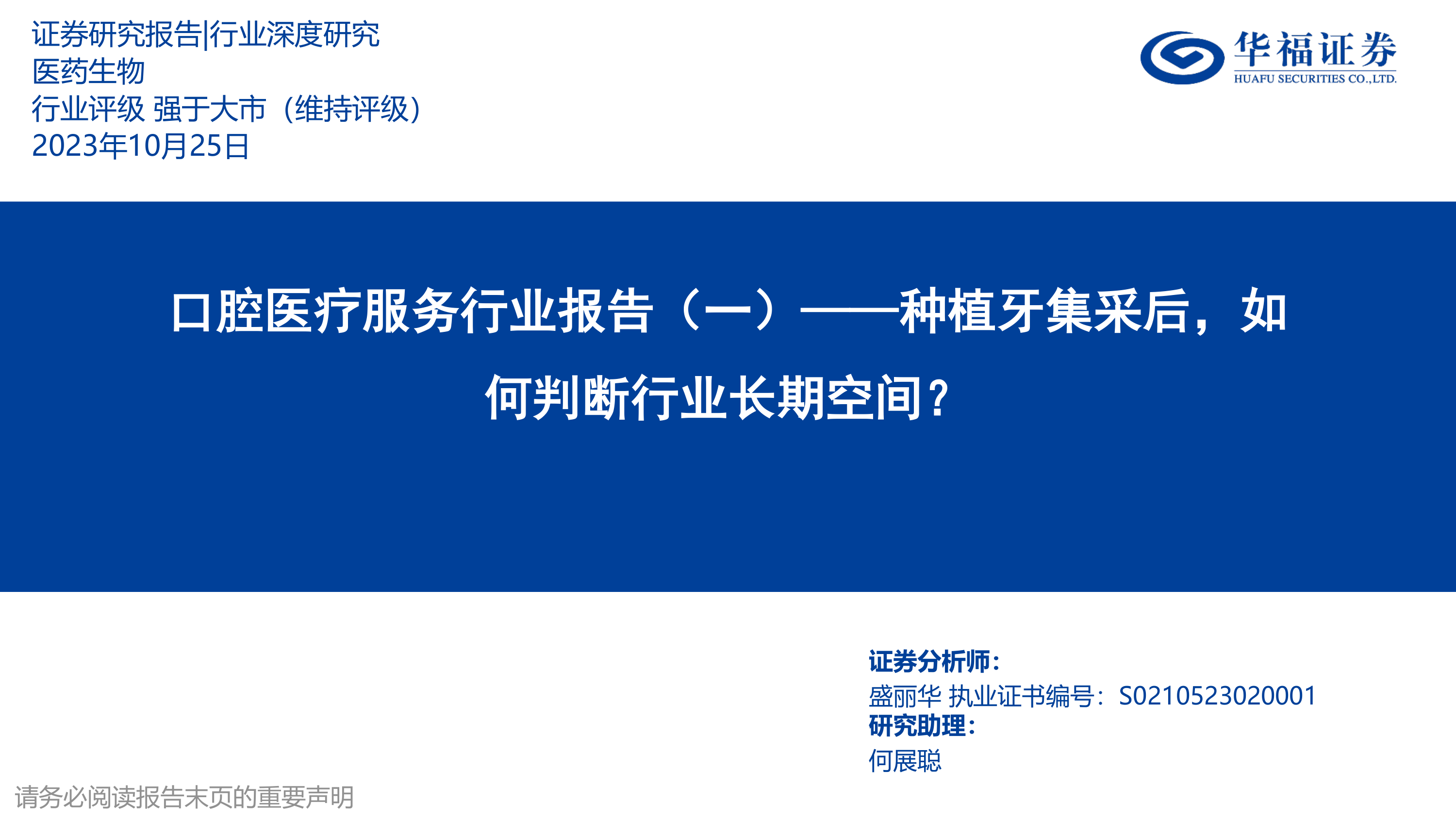 证券研究报告|行业深度研究
医药生物
行业评级 强于大市（维持评级）
2023年10月25日

华福证券
HUAFU SECURITIES CO.,LTD.

口腔医疗服务行业报告（一）——种植牙集采后，如何判断行业长期空间？

证券分析师：
盛丽华 执业证书编号：S0210523020001
研究助理：
何展聪

请务必阅读报告末页的重要声明